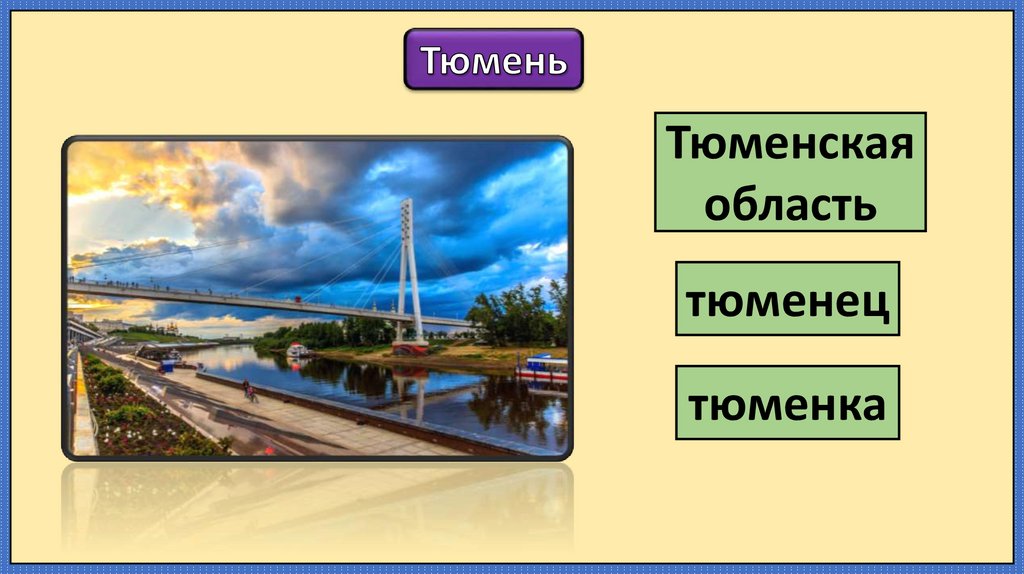 Тюмень

Тюменская область

тюменец

тюменка